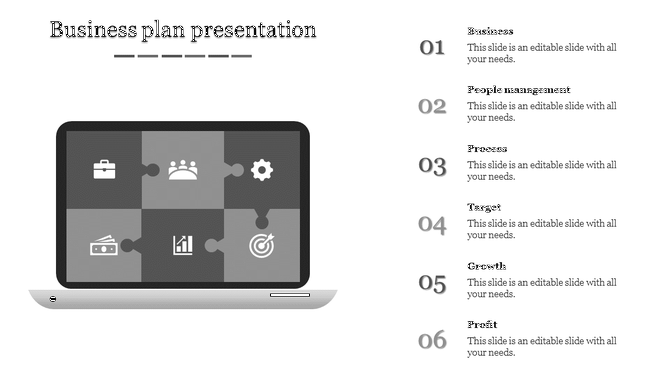 Business plan presentation

01
Business
This slide is an editable slide with all your needs.

02
People management
This slide is an editable slide with all your needs.

03
Process
This slide is an editable slide with all your needs.

04
Target
This slide is an editable slide with all your needs.

05
Growth
This slide is an editable slide with all your needs.

06
Profit
This slide is an editable slide with all your needs.